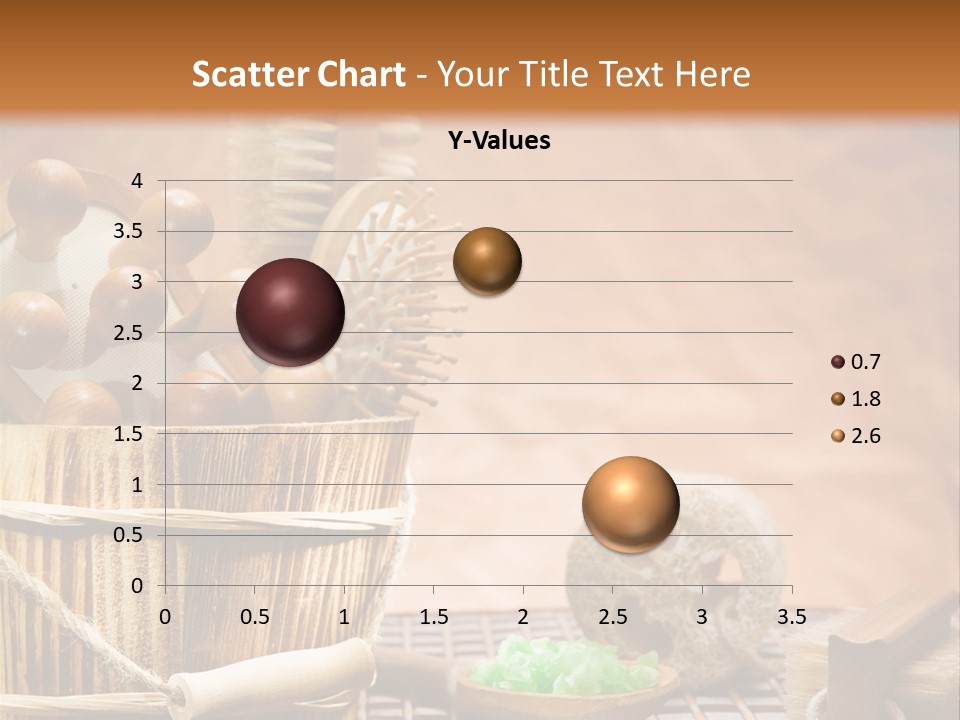 Scatter Chart - Your Title Text Here

Y-Values

4
3.5
3
2.5
2
1.5
1
0.5
0

0 0.5 1 1.5 2 2.5 3 3.5

0.7
1.8
2.6